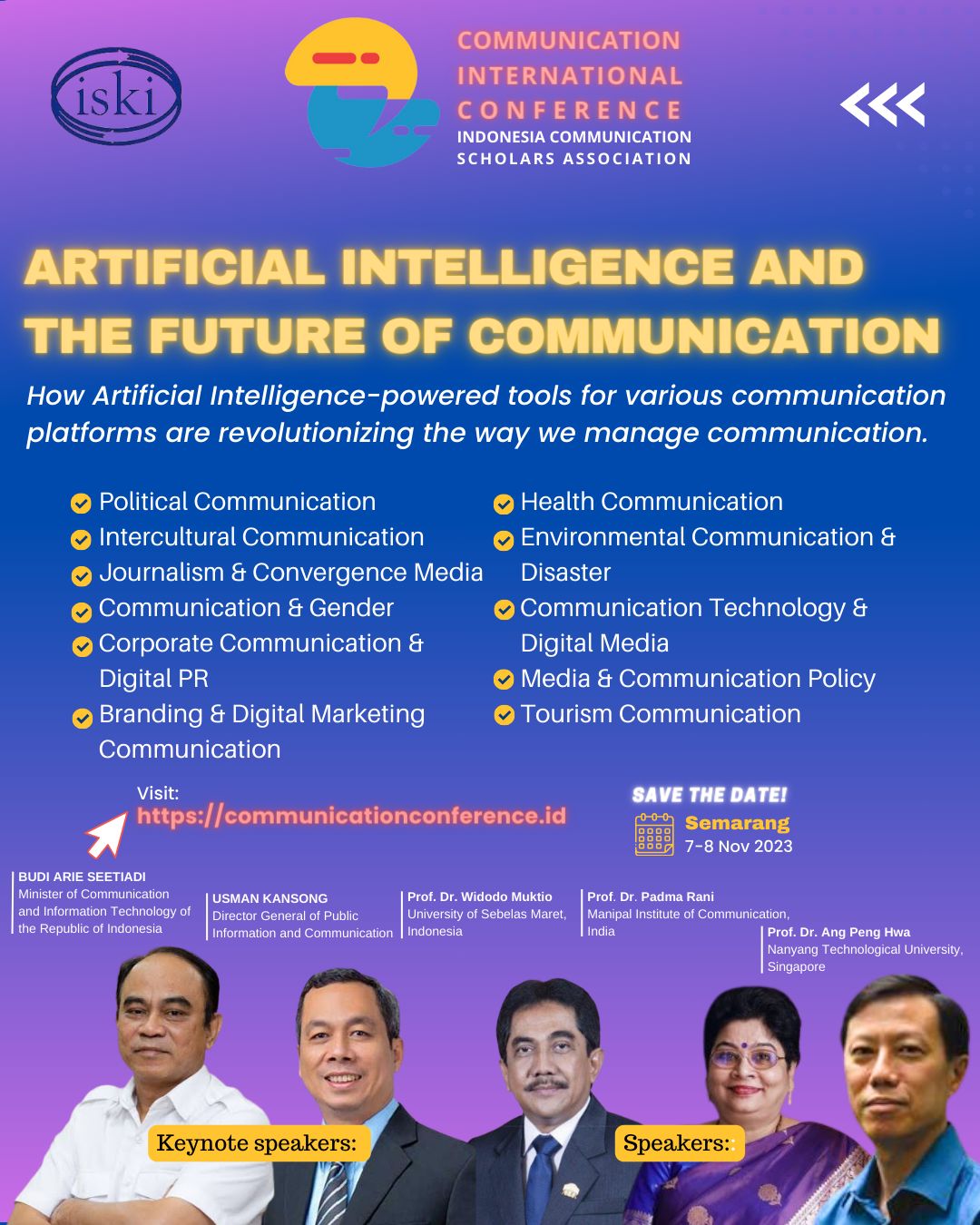 iski

COMMUNICATION
INTERNATIONAL
CONFERENCE
INDONESIA COMMUNICATION
SCHOLARS ASSOCIATION

ARTIFICIAL INTELLIGENCE AND THE FUTURE OF COMMUNICATION

How Artificial Intelligence-powered tools for various communication platforms are revolutionizing the way we manage communication.

Political Communication
Intercultural Communication
Journalism & Convergence Media
Communication & Gender
Corporate Communication & Digital PR
Branding & Digital Marketing Communication

Health Communication
Environmental Communication & Disaster
Communication Technology & Digital Media
Media & Communication Policy
Tourism Communication

Visit:
https://communicationconference.id

SAVE THE DATE!
Semarang
7-8 Nov 2023

BUDI ARIE SEETIADI
Minister of Communication and Information Technology of the Republic of Indonesia

USMAN KANSONG
Director General of Public Information and Communication

Prof. Dr. Widodo Muktio
University of Sebelas Maret, Indonesia

Prof. Dr. Padma Rani
Manipal Institute of Communication, India

Prof. Dr. Ang Peng Hwa
Nanyang Technological University, Singapore

Keynote speakers:

Speakers: